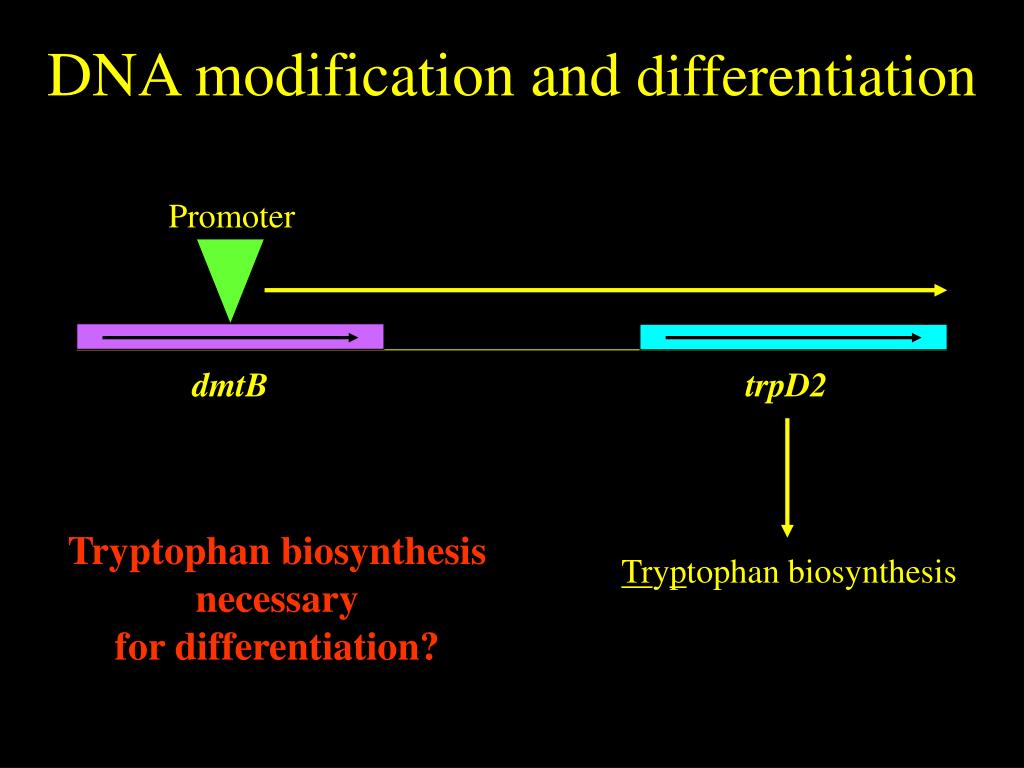 DNA modification and differentiation

Promoter

dmtB

trpD2

Tryptophan biosynthesis necessary for differentiation?

Tryptophan biosynthesis